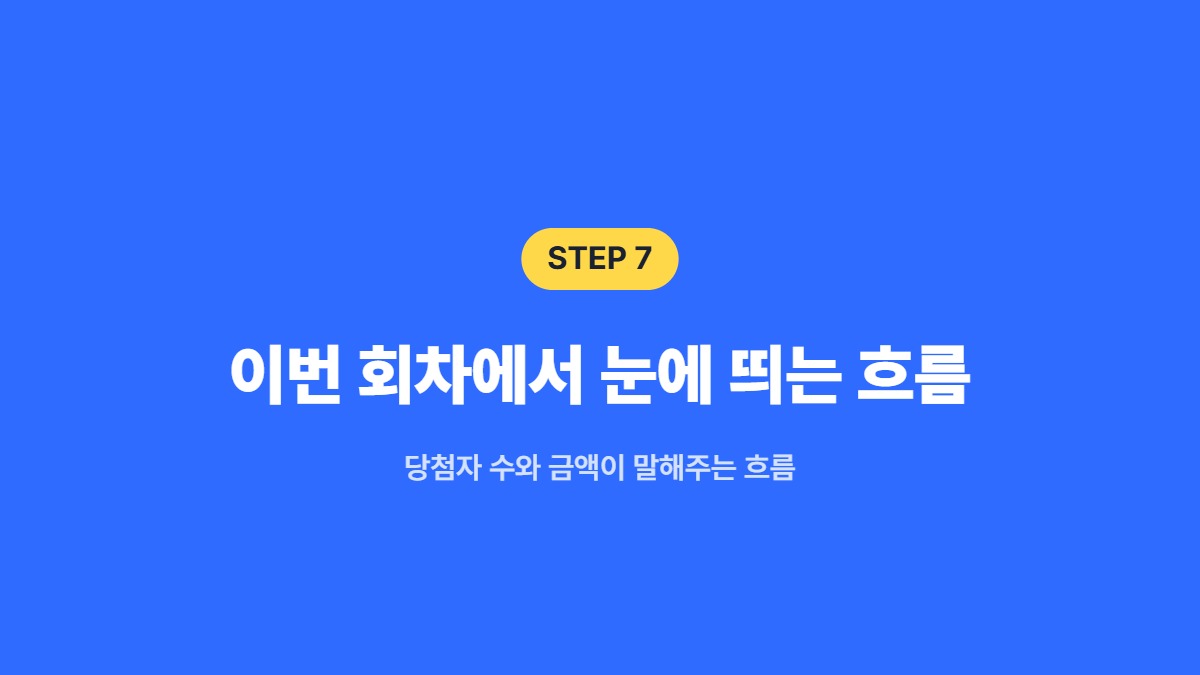 STEP 7

이번 회차에서 눈에 띄는 흐름

당첨자 수와 금액이 말해주는 흐름